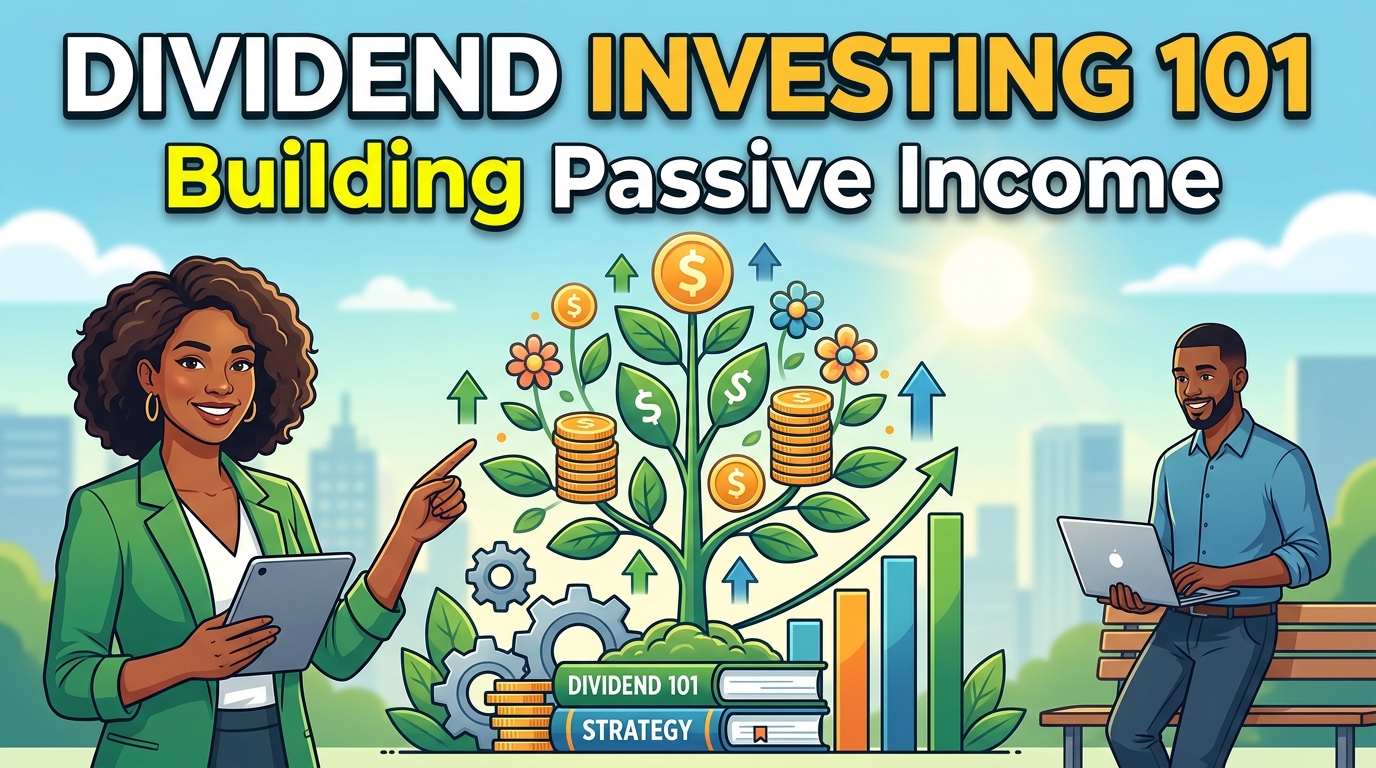 DIVIDEND INVESTING 101
Building Passive Income

$
$
$
$
$

DIVIDEND 101
STRATEGY